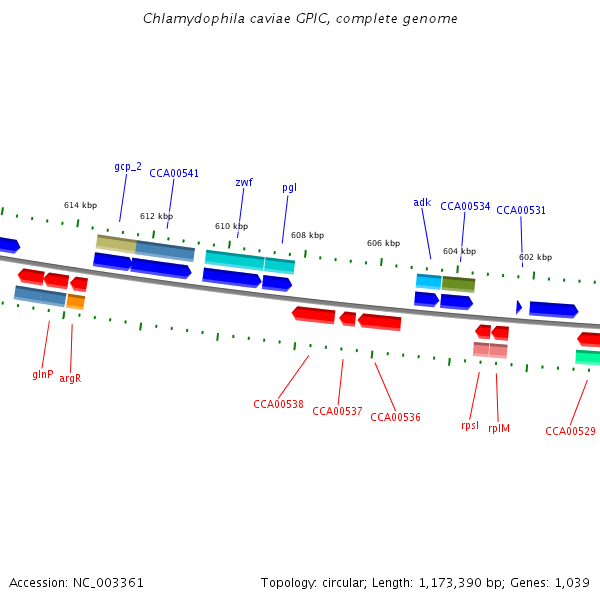 Chlamydophila caviae GPIC, complete genome

gcp_2
CCA00541
zwf
pgl
adk
CCA00534
CCA00531

614 kbp
612 kbp
610 kbp
608 kbp
606 kbp
604 kbp
602 kbp

glnP
argR
CCA00538
CCA00537
CCA00536
rpsI
rplM
CCA00529

Accession: NC_003361

Topology: circular; Length: 1,173,390 bp; Genes: 1,039